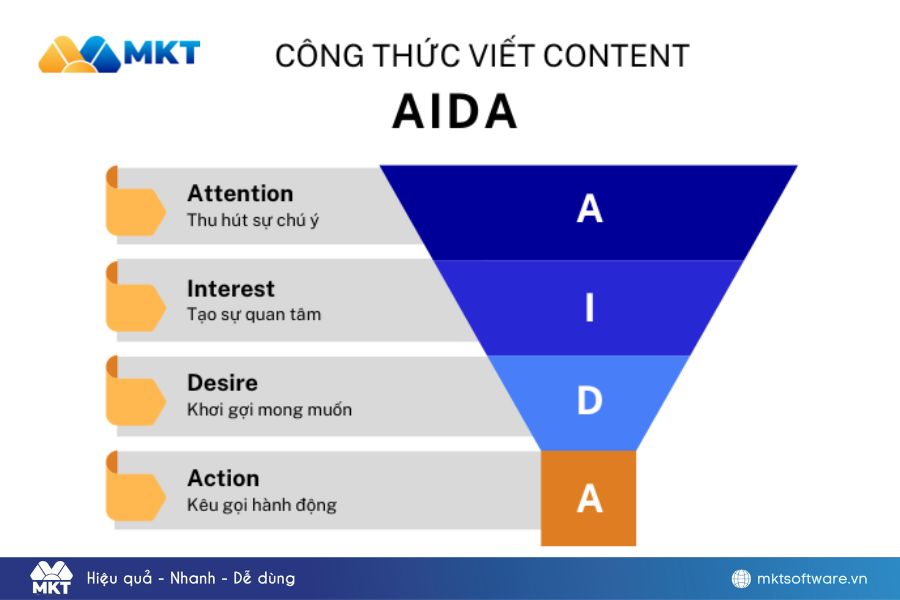 MKT

CÔNG THỨC VIẾT CONTENT
AIDA

Attention
Thu hút sự chú ý

A

Interest
Tạo sự quan tâm

I

Desire
Khơi gợi mong muốn

D

Action
Kêu gọi hành động

A

MKT Hiệu quả - Nhanh - Dễ dùng

mktsoftware.vn